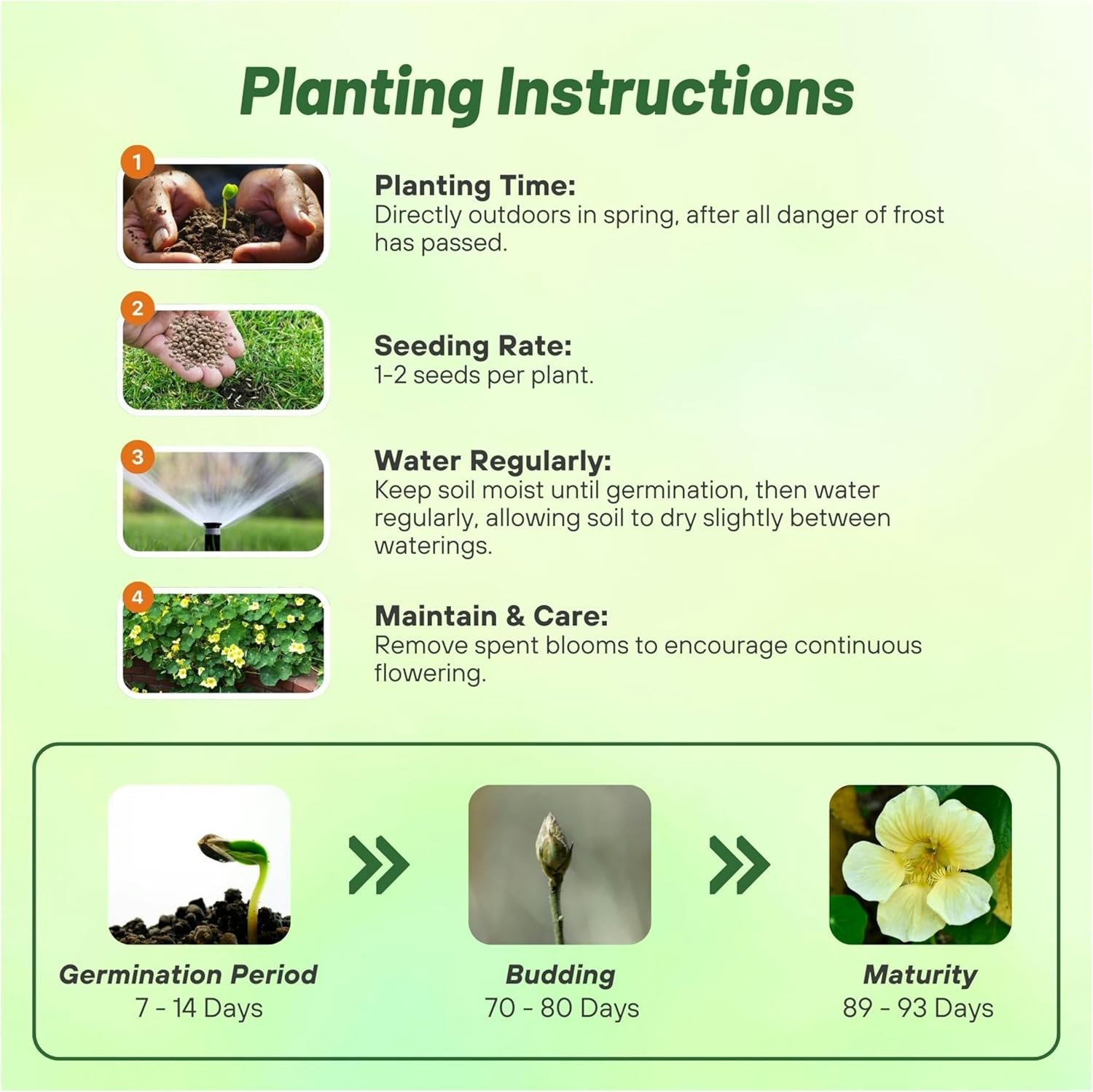 Planting Instructions

1

Planting Time:
Directly outdoors in spring, after all danger of frost has passed.

2

Seeding Rate:
1-2 seeds per plant.

3

Water Regularly:
Keep soil moist until germination, then water regularly, allowing soil to dry slightly between waterings.

4

Maintain & Care:
Remove spent blooms to encourage continuous flowering.

Germination Period
7 - 14 Days

Budding
70 - 80 Days

Maturity
89 - 93 Days